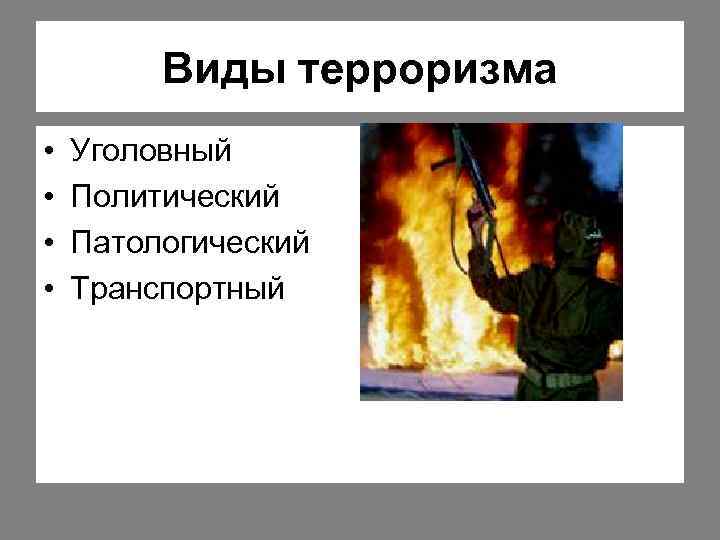 Виды терроризма

• Уголовный
• Политический
• Патологический
• Транспортный